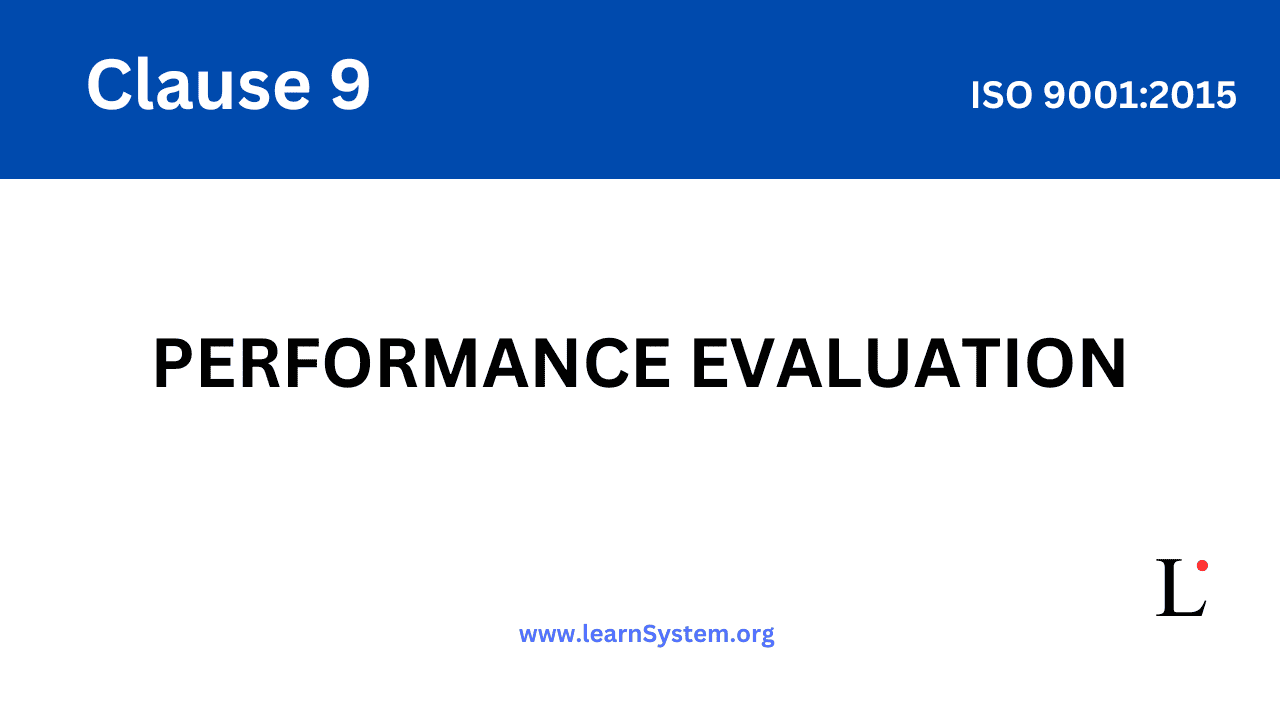 Clause 9

ISO 9001:2015

PERFORMANCE EVALUATION

L

www.learnSystem.org